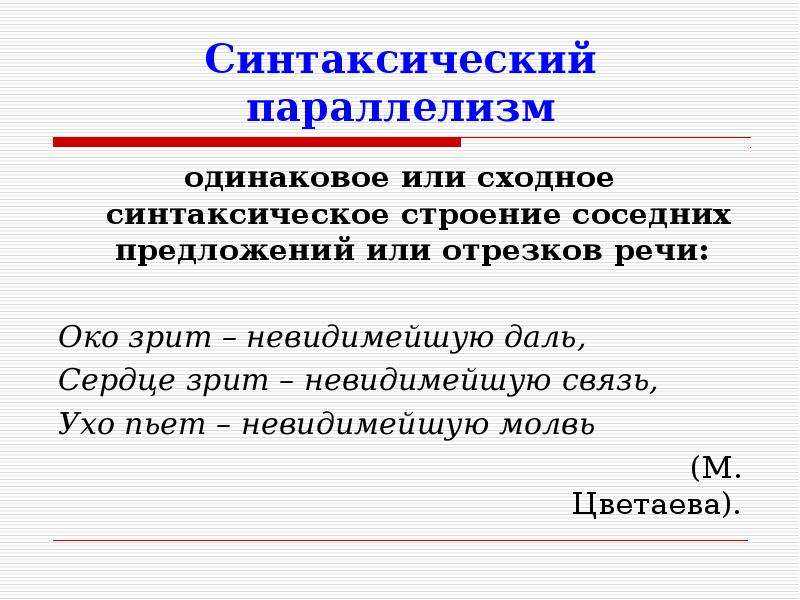 Синтаксический параллелизм

одинаковое или сходное синтаксическое строение соседних предложений или отрезков речи:

Око зрит – невидимейшую даль,
Сердце зрит – невидимейшую связь,
Ухо пьет – невидимейшую молвь

(М. Цветаева).